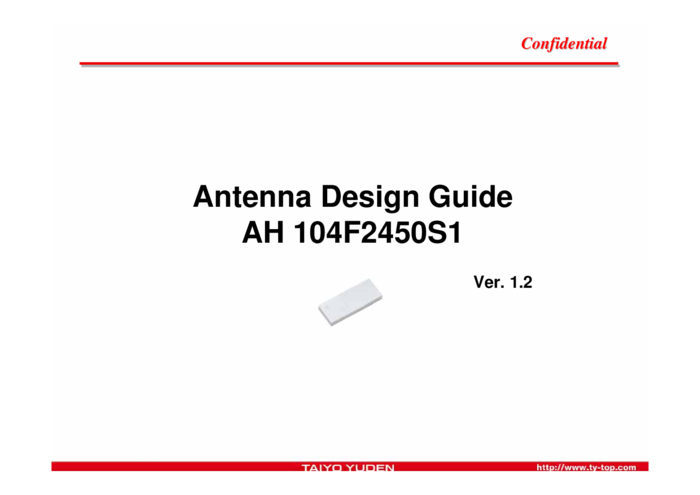 Confidential

Antenna Design Guide
AH 104F2450S1

Ver. 1.2

TAIYO YUDEN

http://www.ty-top.com